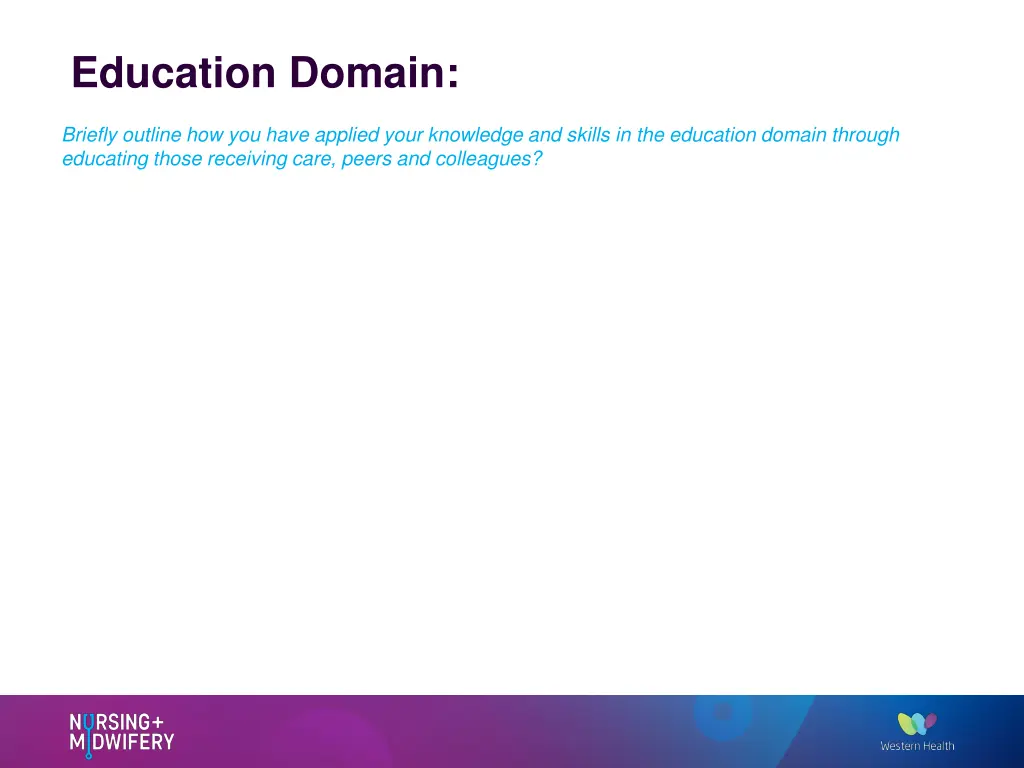 Education Domain:

Briefly outline how you have applied your knowledge and skills in the education domain through educating those receiving care, peers and colleagues?

NURSING+
MIDWIFERY

Western Health